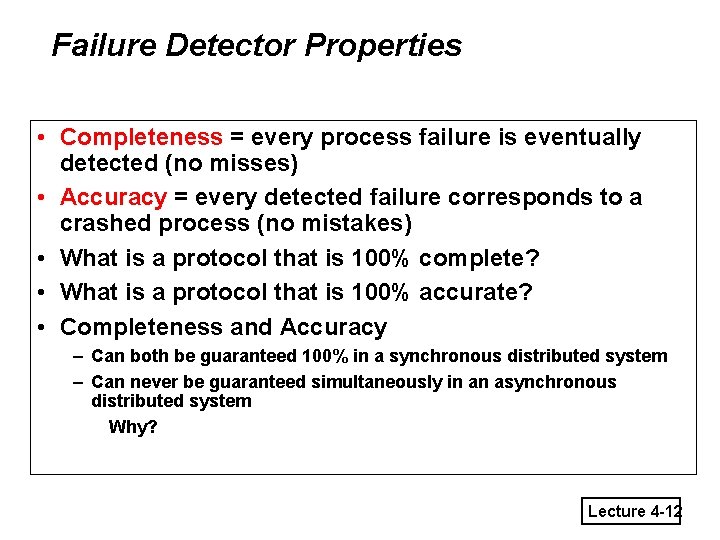 Failure Detector Properties

• Completeness = every process failure is eventually detected (no misses)
• Accuracy = every detected failure corresponds to a crashed process (no mistakes)
• What is a protocol that is 100% complete?
• What is a protocol that is 100% accurate?
• Completeness and Accuracy
 – Can both be guaranteed 100% in a synchronous distributed system
 – Can never be guaranteed simultaneously in an asynchronous distributed system
 Why?

Lecture 4-12